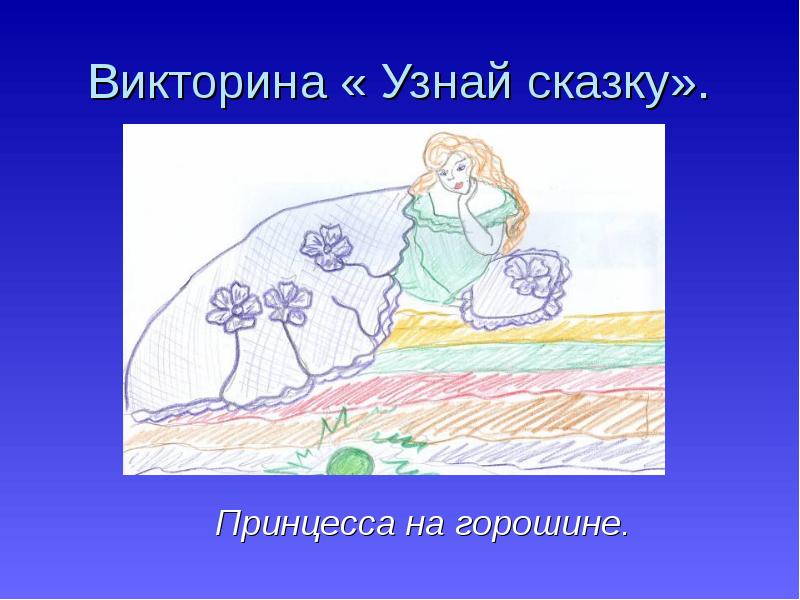 Викторина « Узнай сказку».

Принцесса на горошине.